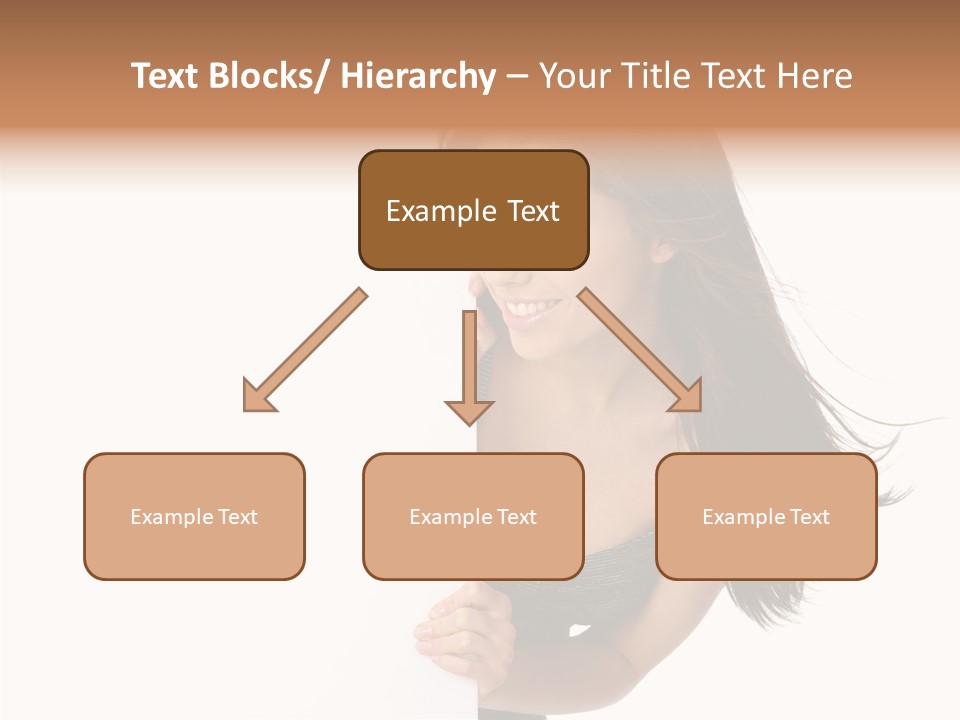 Text Blocks/ Hierarchy – Your Title Text Here

Example Text

Example Text

Example Text

Example Text